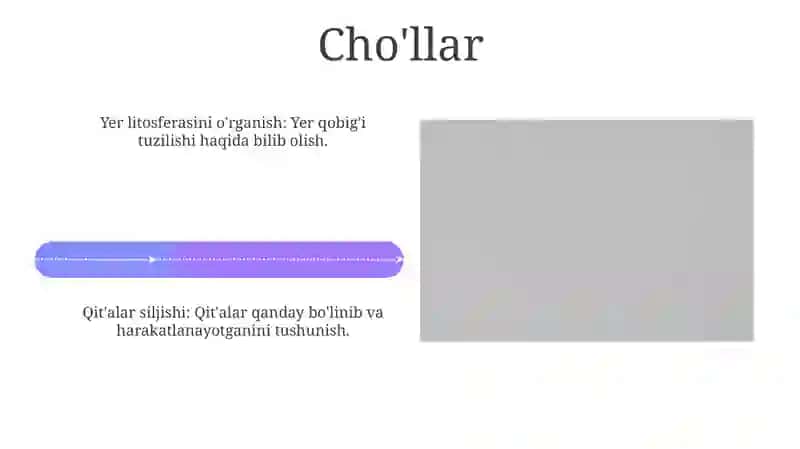 Cho'llar

Yer litosferasini o'rganish: Yer qobig'i tuzilishi haqida bilib olish.

Qit'alar siljishi: Qit'alar qanday bo'linib va harakatlanayotganini tushunish.